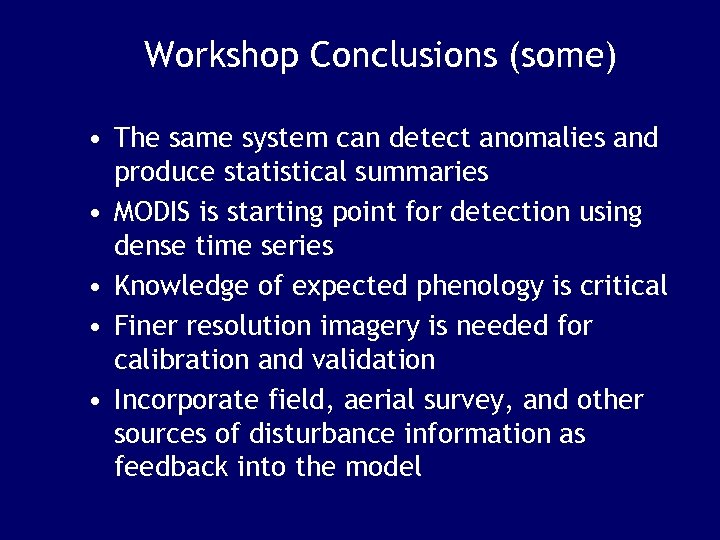 Workshop Conclusions (some)

• The same system can detect anomalies and produce statistical summaries
• MODIS is starting point for detection using dense time series
• Knowledge of expected phenology is critical
• Finer resolution imagery is needed for calibration and validation
• Incorporate field, aerial survey, and other sources of disturbance information as feedback into the model